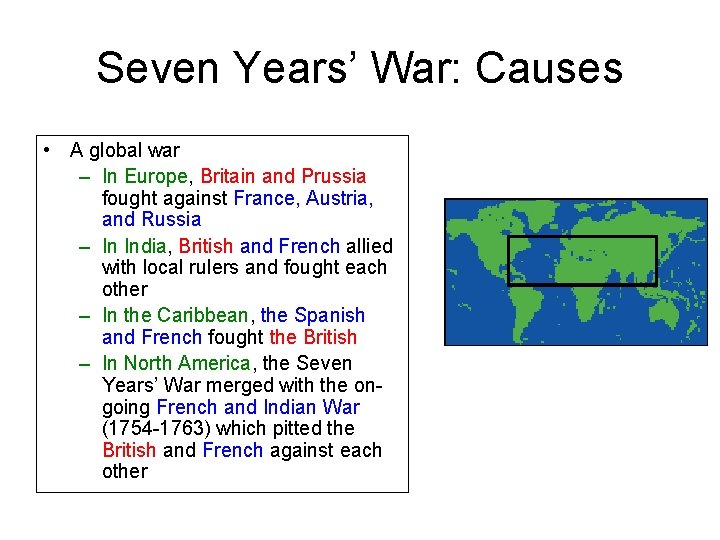 Seven Years' War: Causes

• A global war
– In Europe, Britain and Prussia fought against France, Austria, and Russia
– In India, British and French allied with local rulers and fought each other
– In the Caribbean, the Spanish and French fought the British
– In North America, the Seven Years' War merged with the on-going French and Indian War (1754-1763) which pitted the British and French against each other